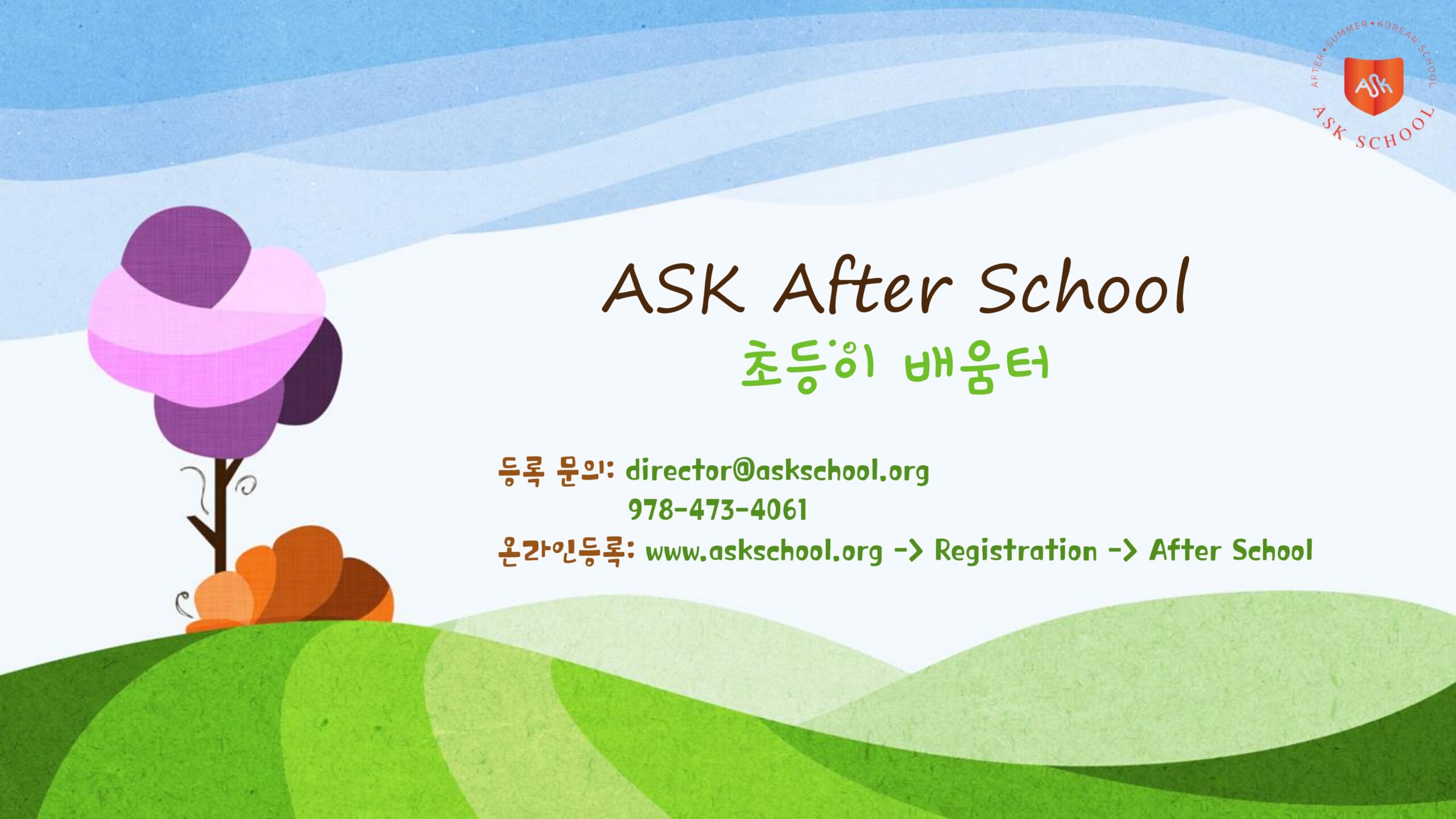 AFTER • SUMMER • KOREAN SCHOOL
ASK
ASK SCHOOL

ASK After School
초등이 배움터

등록 문의: director@askschool.org
978-473-4061
온라인등록: www.askschool.org -> Registration -> After School